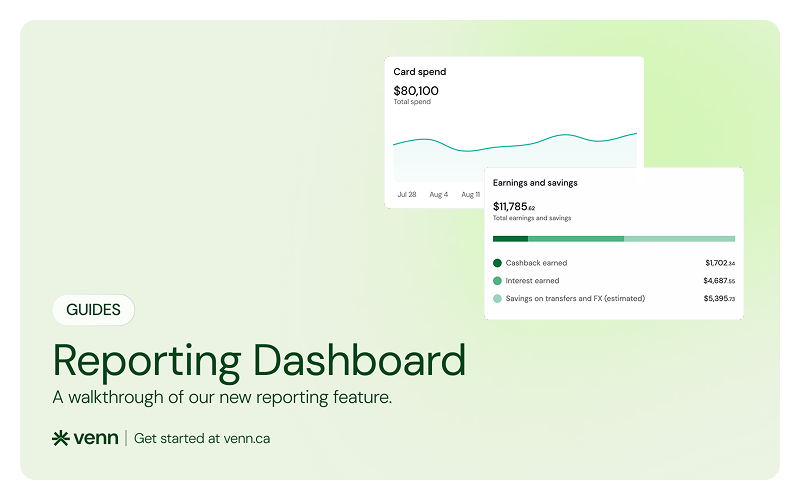 Card spend

$80,100
Total spend

Jul 28 Aug 4 Aug 11

Earnings and savings

$11,785.62
Total earnings and savings

Cashback earned $1,702.34
Interest earned $4,687.55
Savings on transfers and FX (estimated) $5,395.73

GUIDES

Reporting Dashboard

A walkthrough of our new reporting feature.

venn | Get started at venn.ca